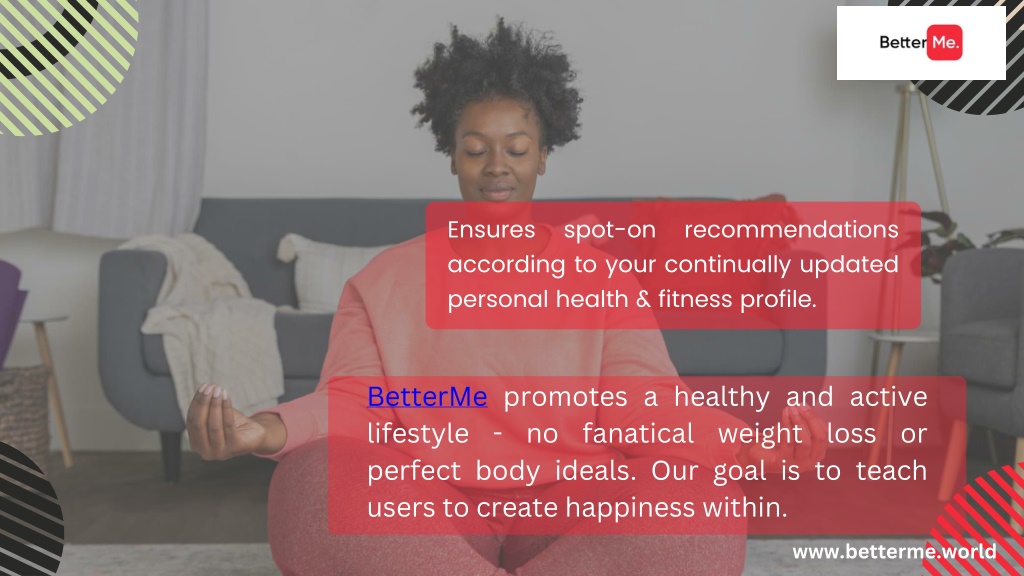 Better Me.

Ensures spot-on recommendations according to your continually updated personal health & fitness profile.

BetterMe promotes a healthy and active lifestyle - no fanatical weight loss or perfect body ideals. Our goal is to teach users to create happiness within.

www.betterme.world